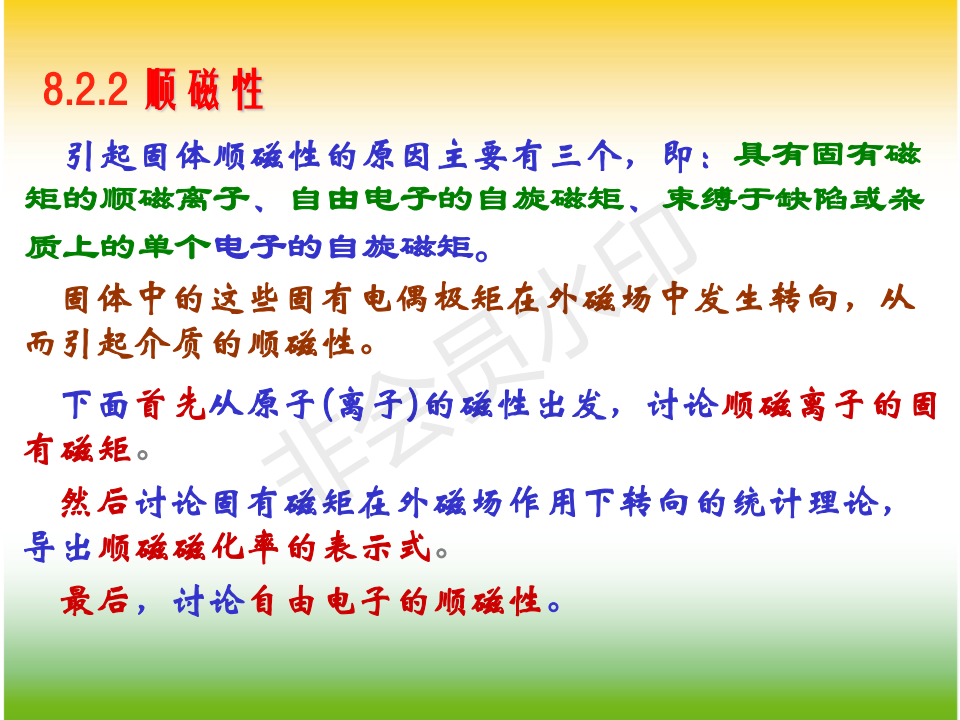 8.2.2 顺磁性

引起固体顺磁性的原因主要有三个，即：具有固有磁矩的顺磁离子、自由电子的自旋磁矩、束缚于缺陷或杂质上的单个电子的自旋磁矩。

固体中的这些固有电偶极矩在外磁场中发生转向，从而引起介质的顺磁性。

下面首先从原子(离子)的磁性出发，讨论顺磁离子的固有磁矩。

然后讨论固有磁矩在外磁场作用下转向的统计理论，导出顺磁磁化率的表示式。

最后，讨论自由电子的顺磁性。

非会员水印